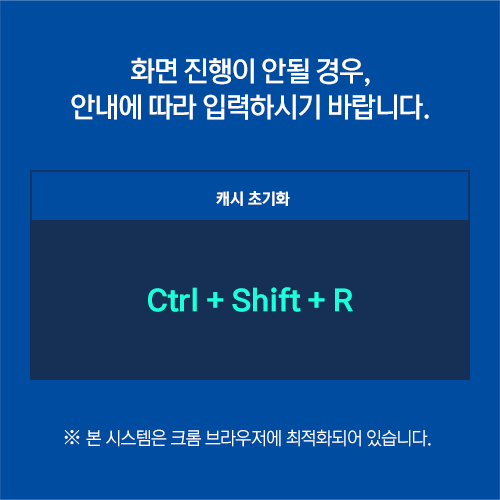 화면 진행이 안될 경우,
안내에 따라 입력하시기 바랍니다.

캐시 초기화

Ctrl + Shift + R

※ 본 시스템은 크롬 브라우저에 최적화되어 있습니다.